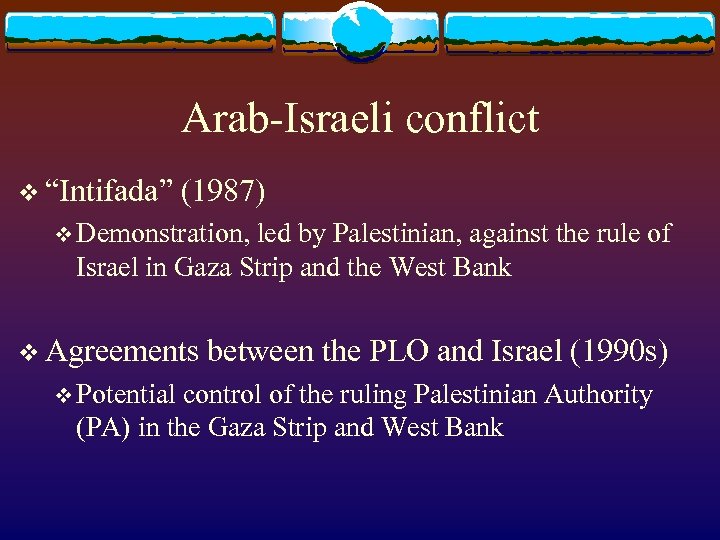 Arab-Israeli conflict

❖ “Intifada” (1987)

❖ Demonstration, led by Palestinian, against the rule of Israel in Gaza Strip and the West Bank

❖ Agreements between the PLO and Israel (1990s)

❖ Potential control of the ruling Palestinian Authority (PA) in the Gaza Strip and West Bank